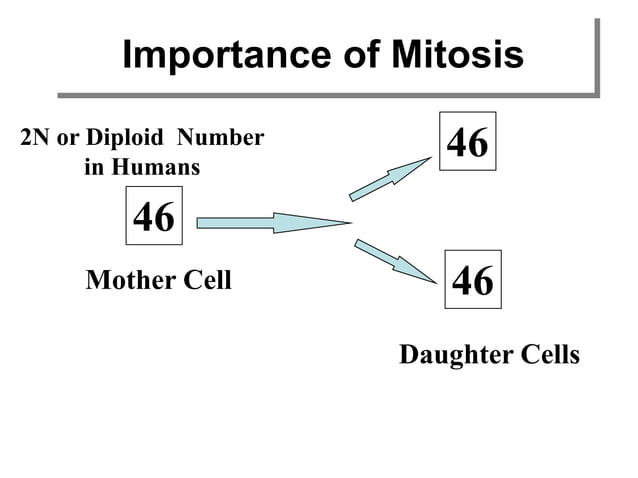 Importance of Mitosis

2N or Diploid Number in Humans

46

Mother Cell

46

46

Daughter Cells